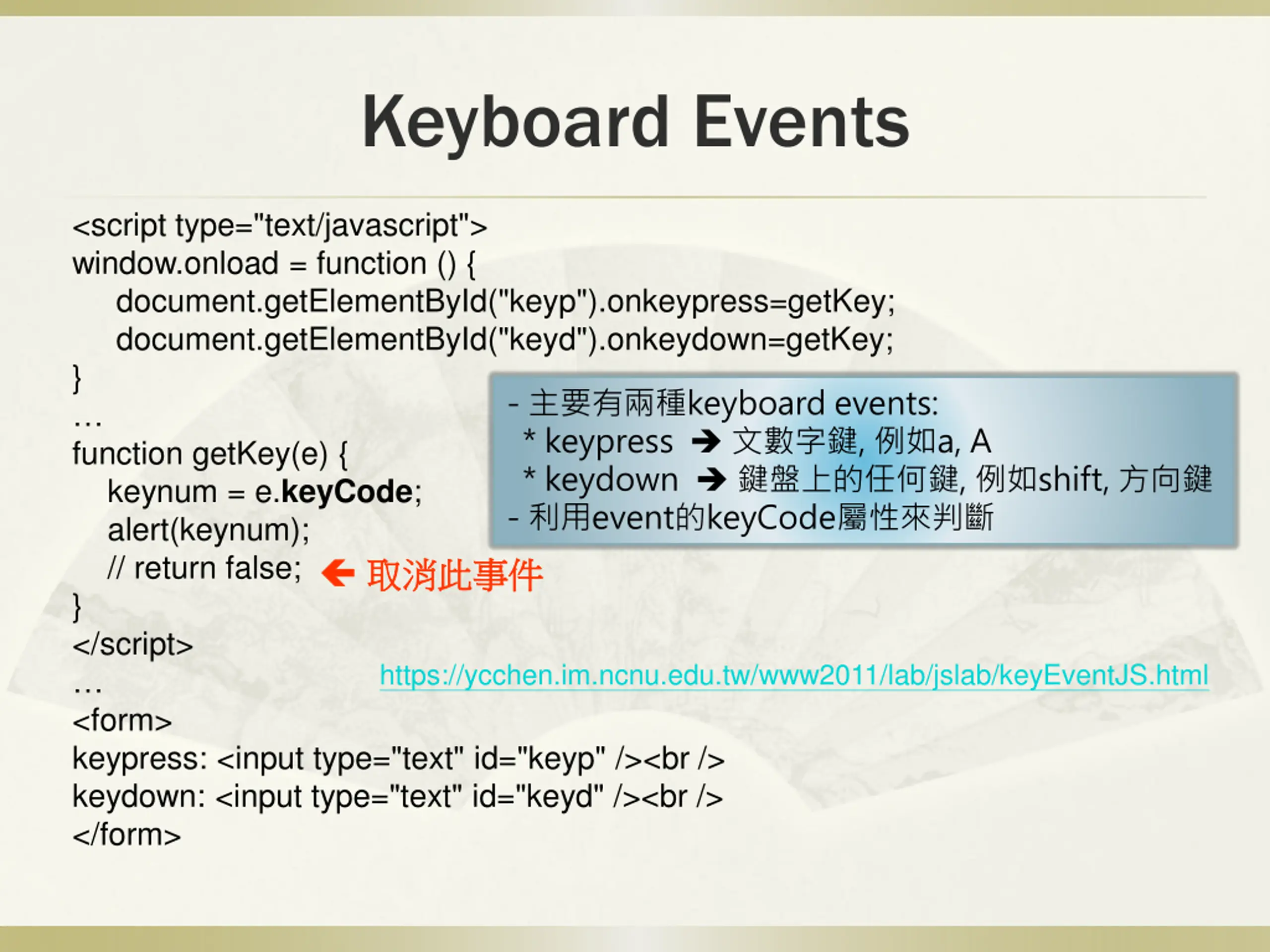 Keyboard Events

<script type="text/javascript">
window.onload = function () {
document.getElementById("keyp").onkeypress=getKey;
document.getElementById("keyd").onkeydown=getKey;
}
…
function getKey(e) {
keynum = e.keyCode;
alert(keynum);
// return false; ← 取消此事件
}
</script>
…
<form>
keypress: <input type="text" id="keyp" /><br />
keydown: <input type="text" id="keyd" /><br />
</form>

- 主要有兩種keyboard events:
* keypress → 文數字鍵, 例如a, A
* keydown → 鍵盤上的任何鍵, 例如shift, 方向鍵
- 利用event的keyCode屬性來判斷

https://ycchen.im.ncnu.edu.tw/www2011/lab/jslab/keyEventJS.html